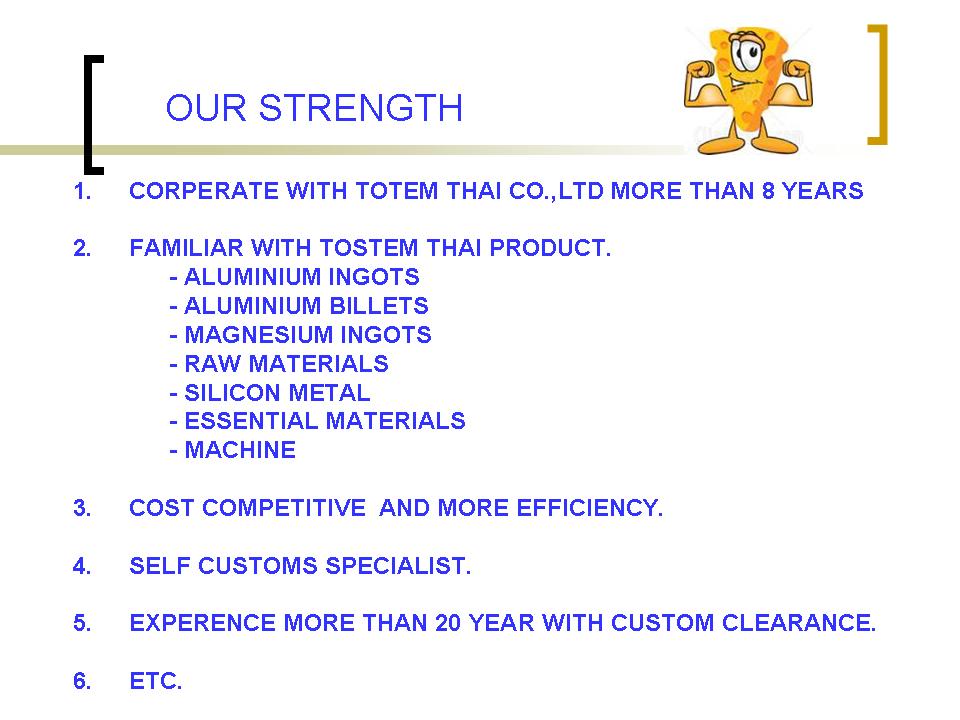 OUR STRENGTH

1. CORPERATE WITH TOTEM THAI CO.,LTD MORE THAN 8 YEARS

2. FAMILIAR WITH TOSTEM THAI PRODUCT.
- ALUMINIUM INGOTS
- ALUMINIUM BILLETS
- MAGNESIUM INGOTS
- RAW MATERIALS
- SILICON METAL
- ESSENTIAL MATERIALS
- MACHINE

3. COST COMPETITIVE AND MORE EFFICIENCY.

4. SELF CUSTOMS SPECIALIST.

5. EXPERENCE MORE THAN 20 YEAR WITH CUSTOM CLEARANCE.

6. ETC.